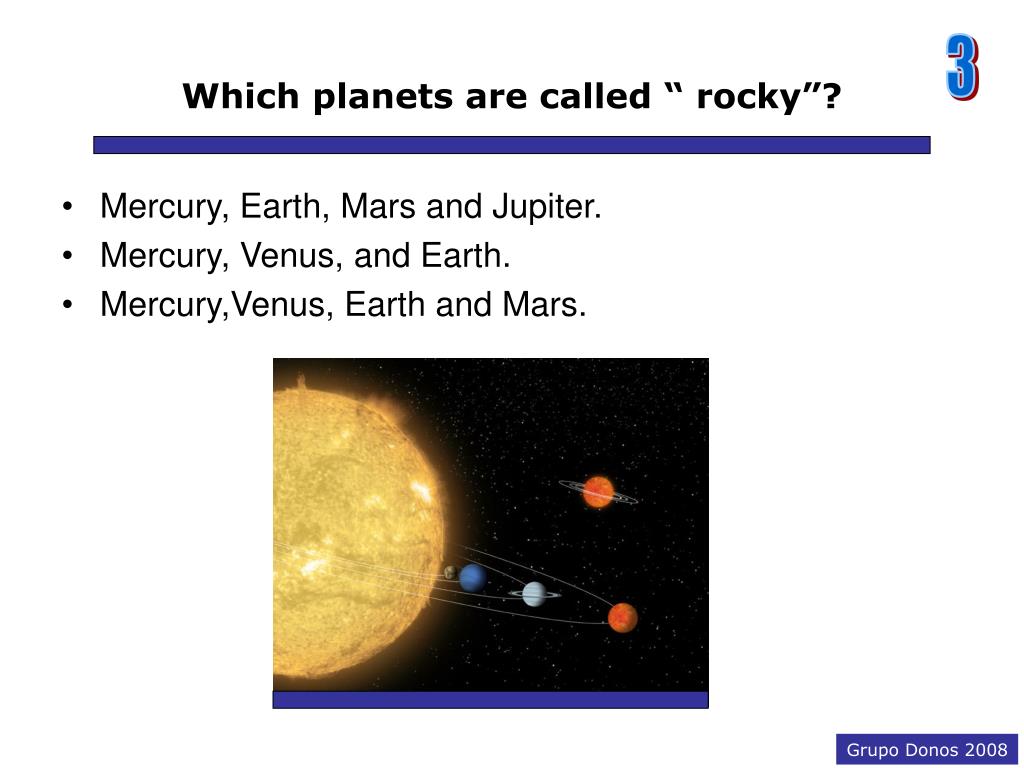 3

Which planets are called “ rocky”?

• Mercury, Earth, Mars and Jupiter.
• Mercury, Venus, and Earth.
• Mercury,Venus, Earth and Mars.

Grupo Donos 2008